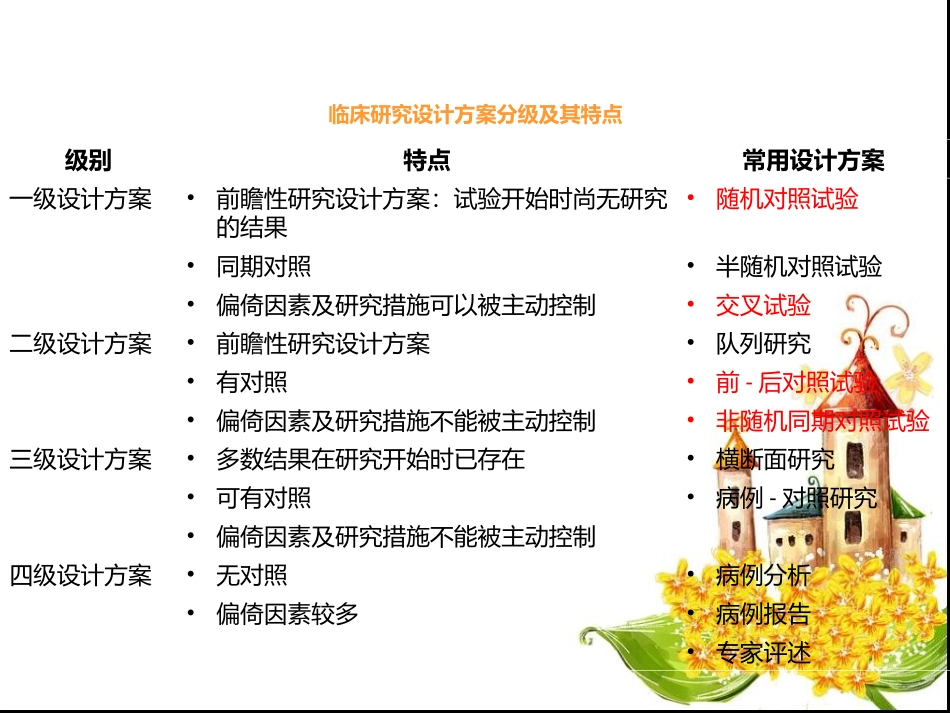 临床研究设计方案分级及其特点

| 级别 | 特点 | 常用设计方案 |
|---|---|---|
| 一级设计方案 | • 前瞻性研究设计方案：试验开始时尚无研究的结果 | • 随机对照试验 |
| | • 同期对照 | • 半随机对照试验 |
| | • 偏倚因素及研究措施可以被主动控制 | • 交叉试验 |
| 二级设计方案 | • 前瞻性研究设计方案 | • 队列研究 |
| | • 有对照 | • 前 - 后对照试验 |
| | • 偏倚因素及研究措施不能被主动控制 | • 非随机同期对照试验 |
| 三级设计方案 | • 多数结果在研究开始时已存在 | • 横断面研究 |
| | • 可有对照 | • 病例 - 对照研究 |
| | • 偏倚因素及研究措施不能被主动控制 | |
| 四级设计方案 | • 无对照 | • 病例分析 |
| | • 偏倚因素较多 | • 病例报告 |
| | | • 专家评述 |